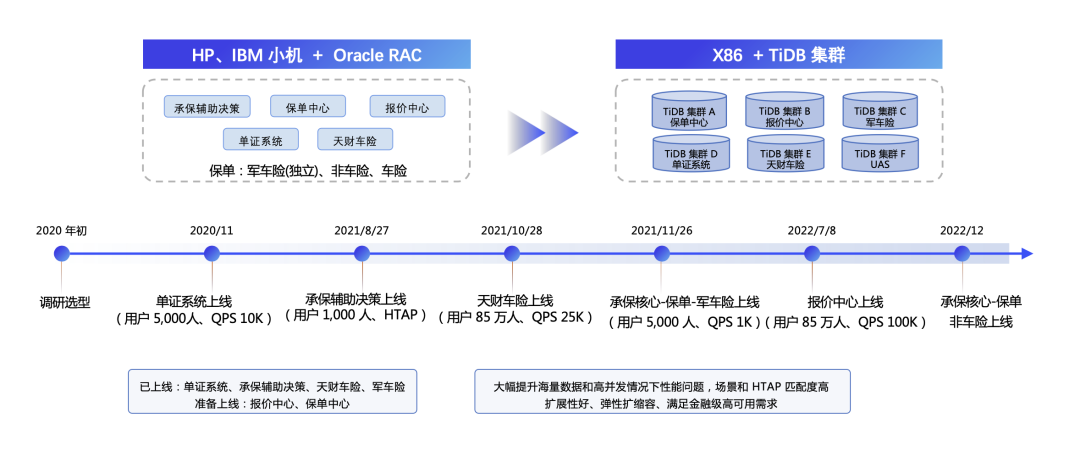 HP、IBM 小机 + Oracle RAC

承保辅助决策
保单中心
报价中心
单证系统
天财车险

保单：军车险(独立)、非车险、车险

X86 + TiDB 集群

TiDB 集群 A
保单中心

TiDB 集群 B
报价中心

TiDB 集群 C
军车险

TiDB 集群 D
单证系统

TiDB 集群 E
天财车险

TiDB 集群 F
UAS

2020 年初
调研选型

2020/11
单证系统上线
（用户 5,000人、QPS 10K）

2021/8/27
承保辅助决策上线
（用户 1,000 人、HTAP）

2021/10/28
天财车险上线
（用户 85 万人、QPS 25K）

2021/11/26
承保核心-保单-军车险上线
（用户 5,000 人、QPS 1K）

2022/7/8
报价中心上线
（用户 85 万人、QPS 100K）

2022/12
承保核心-保单
非车险上线

已上线：单证系统、承保辅助决策、天财车险、军车险
准备上线：报价中心、保单中心

大幅提升海量数据和高并发情况下性能问题，场景和 HTAP 匹配度高
扩展性好、弹性扩缩容、满足金融级高可用需求